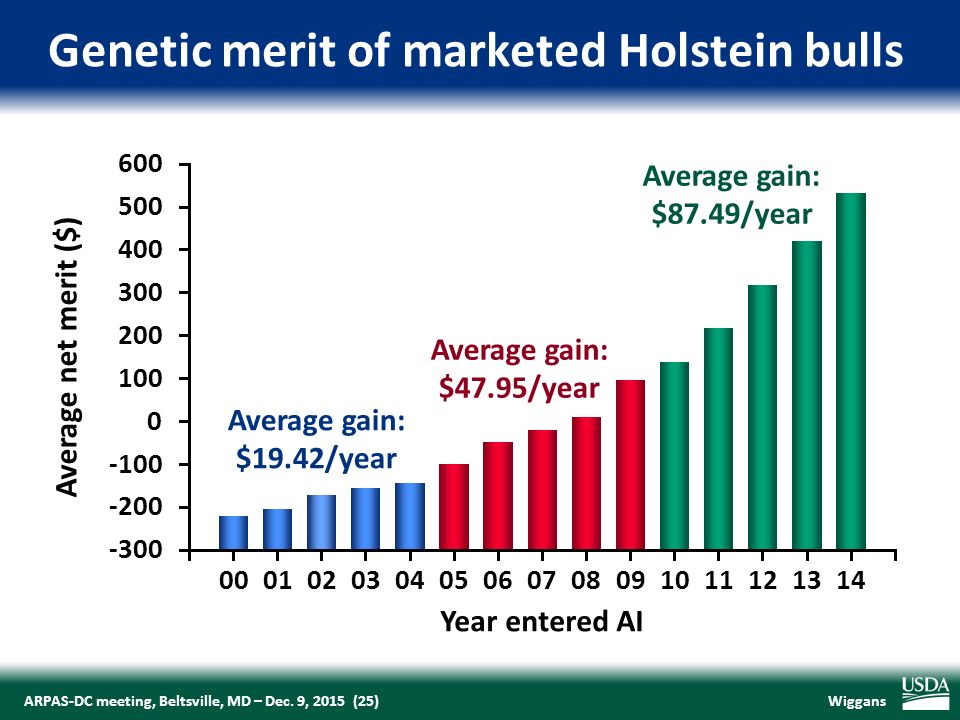 Genetic merit of marketed Holstein bulls

Average net merit ($)

600
500
400
300
200
100
0
-100
-200
-300

Average gain: $19.42/year

Average gain: $47.95/year

Average gain: $87.49/year

00 01 02 03 04 05 06 07 08 09 10 11 12 13 14

Year entered AI

ARPAS-DC meeting, Beltsville, MD – Dec. 9, 2015 (25)

Wiggans

USDA